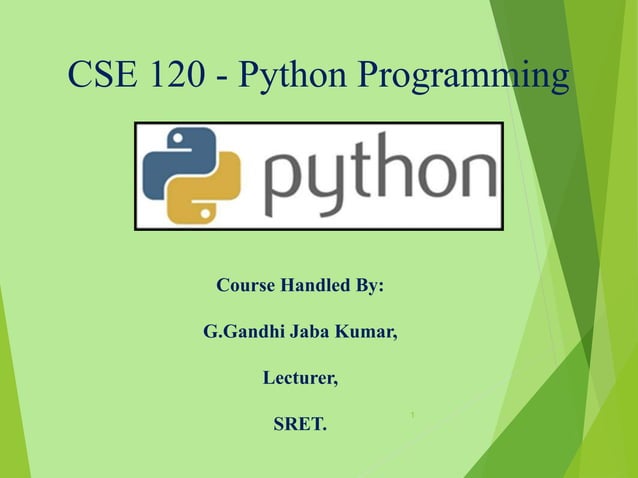 CSE 120 - Python Programming

python

Course Handled By:

G.Gandhi Jaba Kumar,

Lecturer,

SRET.

1